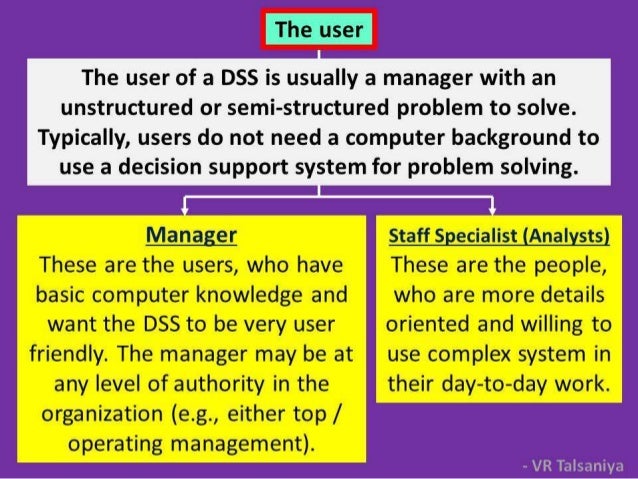 The user

The user of a DSS is usually a manager with an unstructured or semi-structured problem to solve. Typically, users do not need a computer background to use a decision support system for problem solving.

Manager
These are the users, who have basic computer knowledge and want the DSS to be very user friendly. The manager may be at any level of authority in the organization (e.g., either top / operating management).

Staff Specialist (Analysts)
These are the people, who are more details oriented and willing to use complex system in their day-to-day work.

- VR Talsaniya